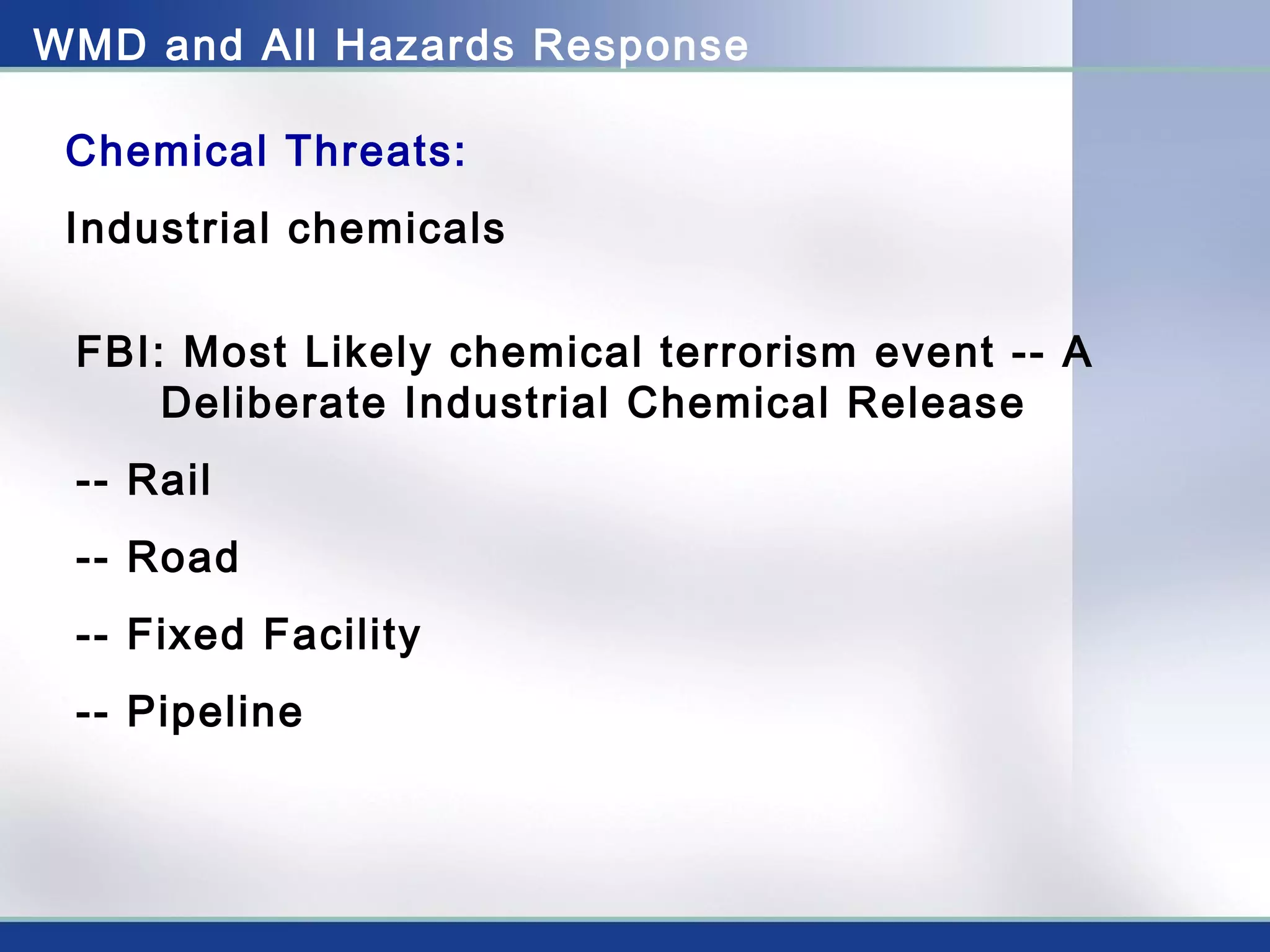 WMD and All Hazards Response

Chemical Threats:

Industrial chemicals

FBI: Most Likely chemical terrorism event -- A Deliberate Industrial Chemical Release

-- Rail

-- Road

-- Fixed Facility

-- Pipeline